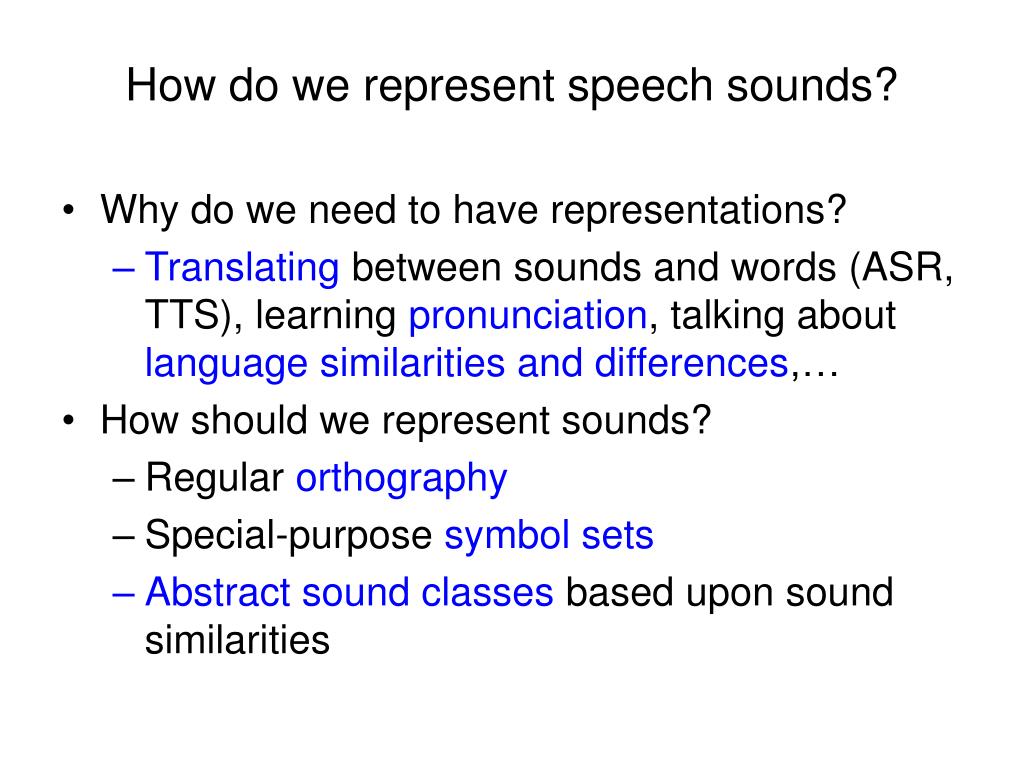 How do we represent speech sounds?

• Why do we need to have representations?
– Translating between sounds and words (ASR, TTS), learning pronunciation, talking about language similarities and differences,…
• How should we represent sounds?
– Regular orthography
– Special-purpose symbol sets
– Abstract sound classes based upon sound similarities